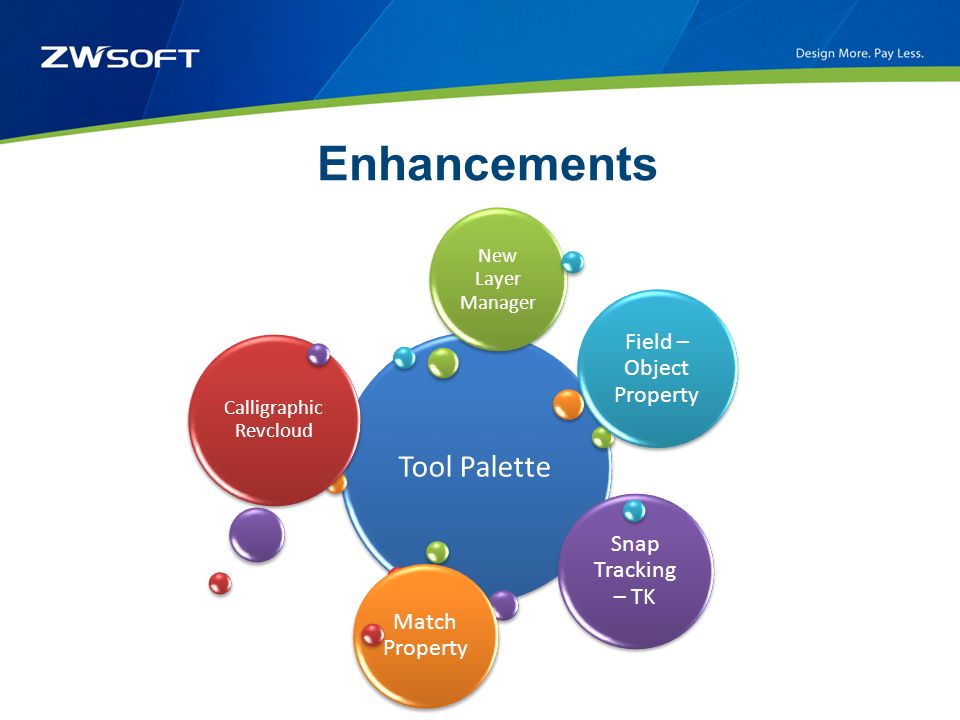 ZWSOFT

Design More. Pay Less.

Enhancements

New Layer Manager

Field – Object Property

Calligraphic Revcloud

Tool Palette

Snap Tracking – TK

Match Property